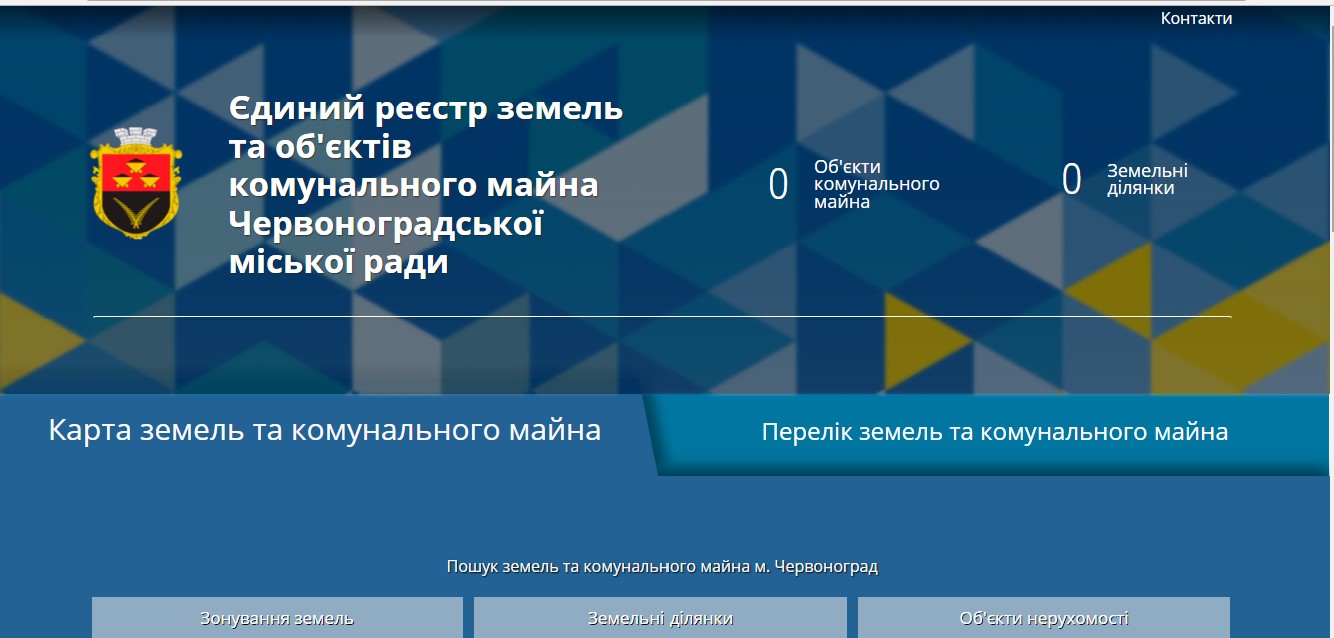 Контакти

Єдиний реєстр земель та об'єктів комунального майна Червоноградської міської ради

0 Об'єкти комунального майна

0 Земельні ділянки

Карта земель та комунального майна

Перелік земель та комунального майна

Пошук земель та комунального майна м. Червоноград

Зонування земель

Земельні ділянки

Об'єкти нерухомості